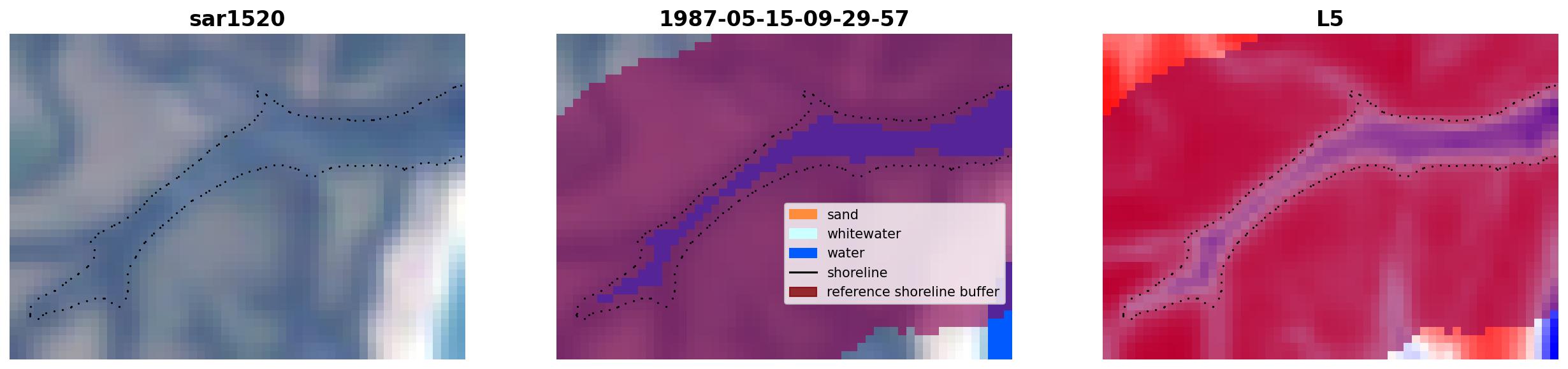 sar1520

1987-05-15-09-29-57

sand
whitewater
water
shoreline
reference shoreline buffer

L5